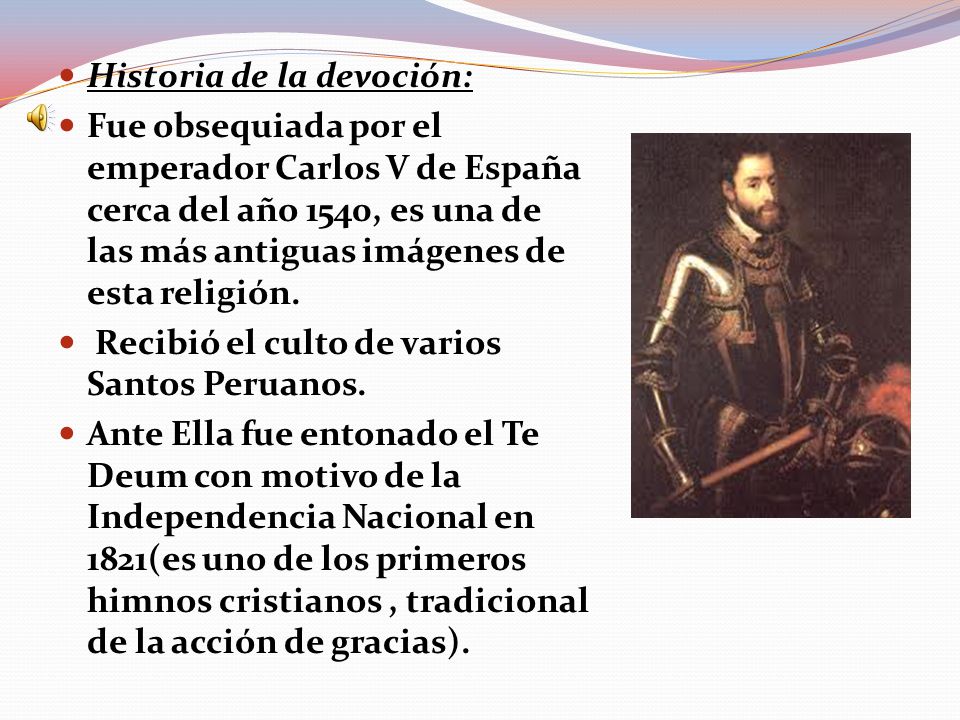 Historia de la devoción:

Fue obsequiada por el emperador Carlos V de España cerca del año 1540, es una de las más antiguas imágenes de esta religión.

Recibió el culto de varios Santos Peruanos.

Ante Ella fue entonado el Te Deum con motivo de la Independencia Nacional en 1821(es uno de los primeros himnos cristianos , tradicional de la acción de gracias).